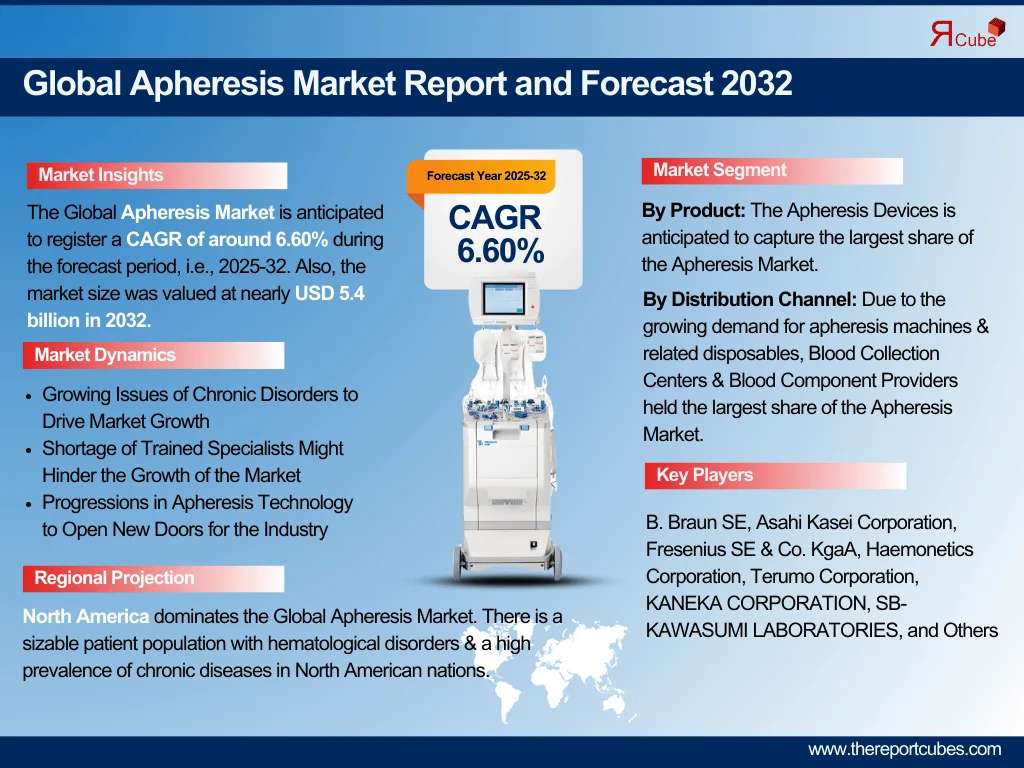 ЯCube

Global Apheresis Market Report and Forecast 2032

Market Insights

The Global Apheresis Market is anticipated to register a CAGR of around 6.60% during the forecast period, i.e., 2025-32. Also, the market size was valued at nearly USD 5.4 billion in 2032.

Market Dynamics

- Growing Issues of Chronic Disorders to Drive Market Growth
- Shortage of Trained Specialists Might Hinder the Growth of the Market
- Progressions in Apheresis Technology to Open New Doors for the Industry

Regional Projection

North America dominates the Global Apheresis Market. There is a sizable patient population with hematological disorders & a high prevalence of chronic diseases in North American nations.

Forecast Year 2025-32

CAGR 6.60%

Market Segment

By Product: The Apheresis Devices is anticipated to capture the largest share of the Apheresis Market.

By Distribution Channel: Due to the growing demand for apheresis machines & related disposables, Blood Collection Centers & Blood Component Providers held the largest share of the Apheresis Market.

Key Players

B. Braun SE, Asahi Kasei Corporation, Fresenius SE & Co. KgaA, Haemonetics Corporation, Terumo Corporation, KANEKA CORPORATION, SB-KAWASUMI LABORATORIES, and Others

www.thereportcubes.com